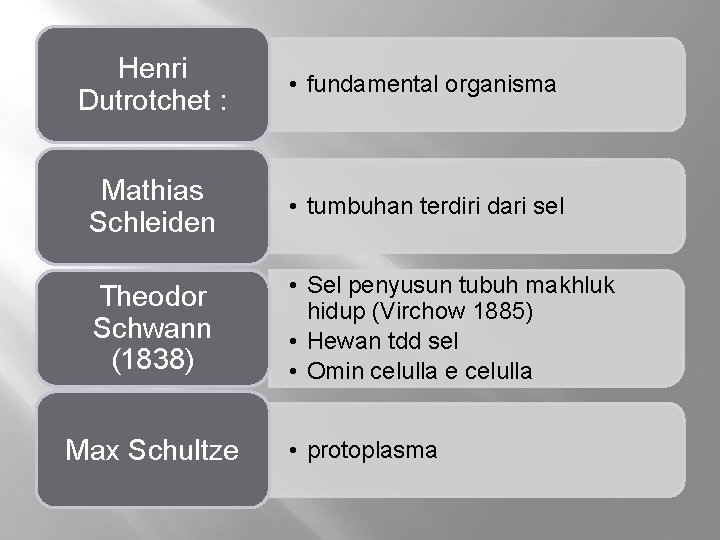 Henri Dutrotchet :

• fundamental organisma

Mathias Schleiden

• tumbuhan terdiri dari sel

Theodor Schwann (1838)

• Sel penyusun tubuh makhluk hidup (Virchow 1885)
• Hewan tdd sel
• Omin celulla e celulla

Max Schultze

• protoplasma